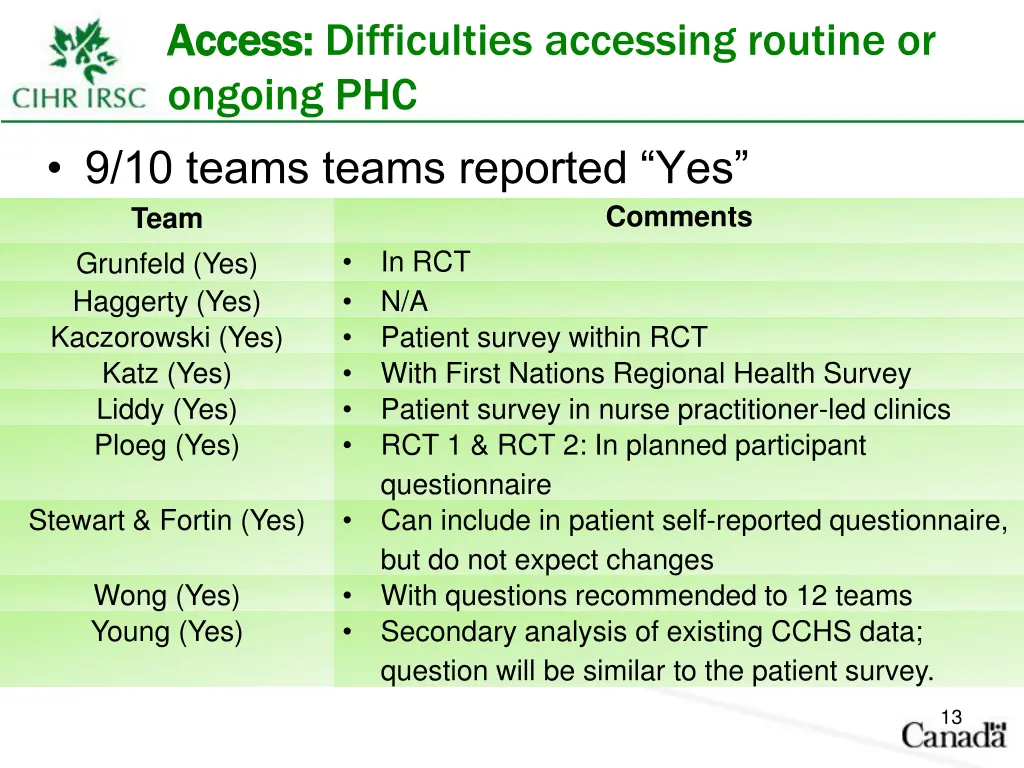 CIHR IRSC

Access: Difficulties accessing routine or ongoing PHC

• 9/10 teams teams reported “Yes”

| Team | Comments |
|---|---|
| Grunfeld (Yes) | • In RCT |
| Haggerty (Yes) | • N/A |
| Kaczorowski (Yes) | • Patient survey within RCT |
| Katz (Yes) | • With First Nations Regional Health Survey |
| Liddy (Yes) | • Patient survey in nurse practitioner-led clinics |
| Ploeg (Yes) | • RCT 1 & RCT 2: In planned participant questionnaire |
| Stewart & Fortin (Yes) | • Can include in patient self-reported questionnaire, but do not expect changes |
| Wong (Yes) | • With questions recommended to 12 teams |
| Young (Yes) | • Secondary analysis of existing CCHS data; question will be similar to the patient survey. |

13

Canada